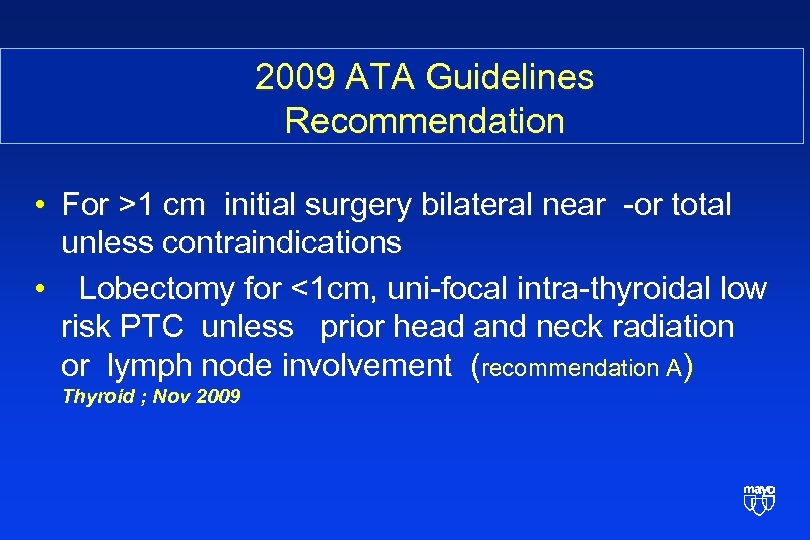 2009 ATA Guidelines Recommendation

• For >1 cm initial surgery bilateral near -or total unless contraindications

• Lobectomy for <1cm, uni-focal intra-thyroidal low risk PTC unless prior head and neck radiation or lymph node involvement (recommendation A)

Thyroid ; Nov 2009

mayo